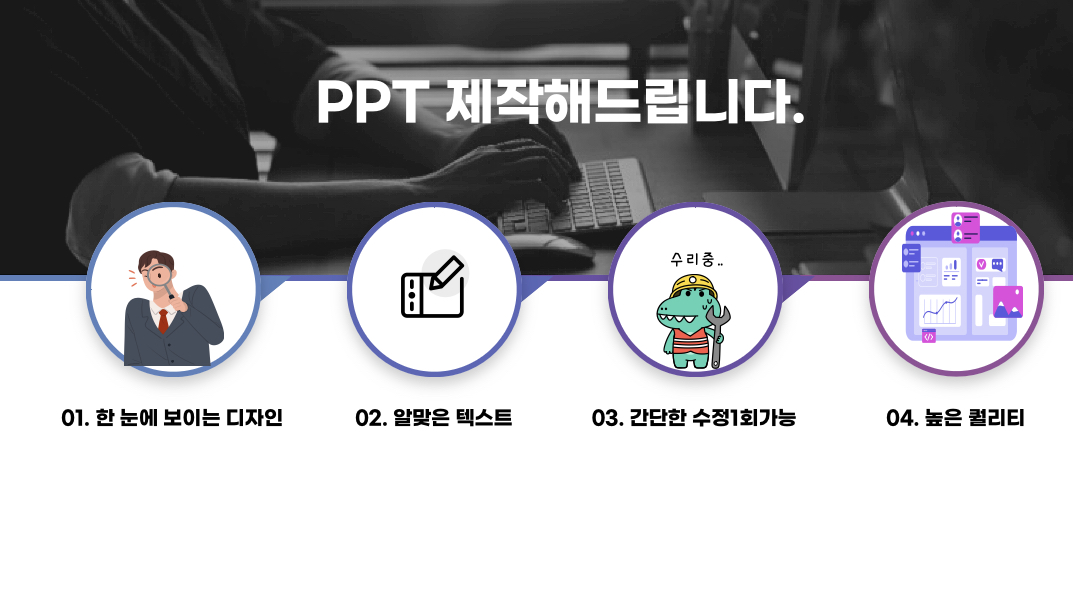 PPT 제작해드립니다.

수리중..

01. 한 눈에 보이는 디자인

02. 알맞은 텍스트

03. 간단한 수정1회가능

04. 높은 퀄리티